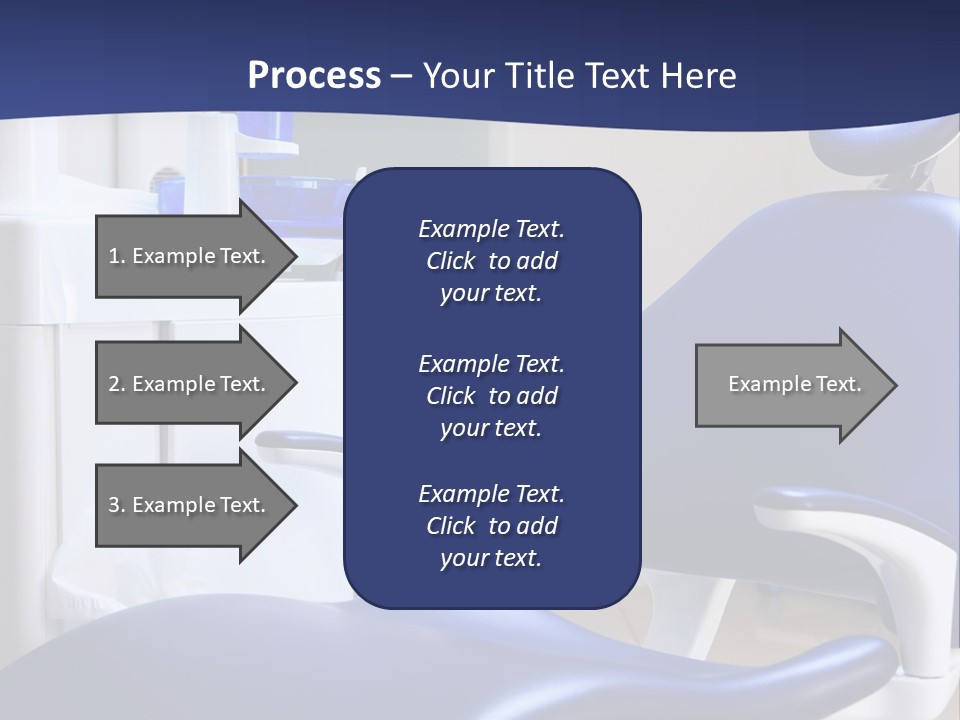 Process – Your Title Text Here

1. Example Text.

2. Example Text.

3. Example Text.

Example Text. Click to add your text.

Example Text. Click to add your text.

Example Text. Click to add your text.

Example Text.